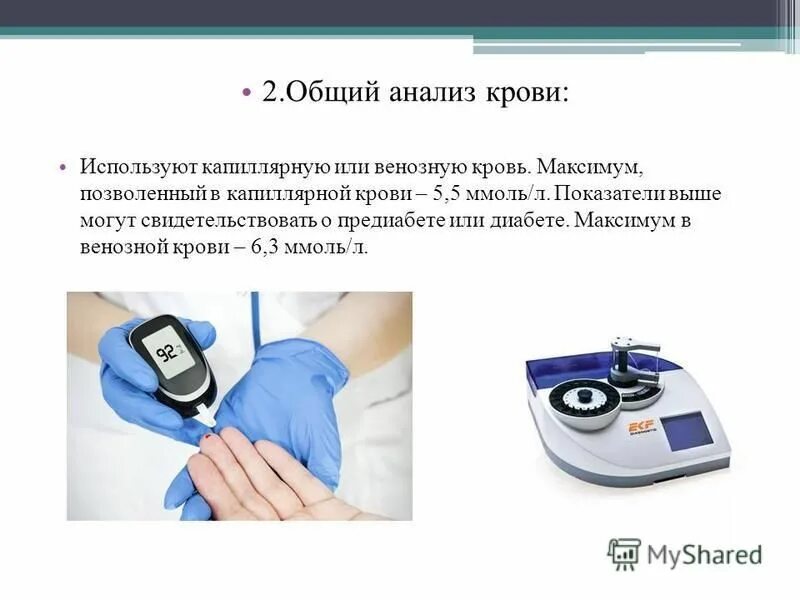 • 2.Общий анализ крови:

• Используют капиллярную или венозную кровь. Максимум, позволенный в капиллярной крови – 5,5 ммоль/л. Показатели выше могут свидетельствовать о предиабете или диабете. Максимум в венозной крови – 6,3 ммоль/л.

92

EKF

MyShared